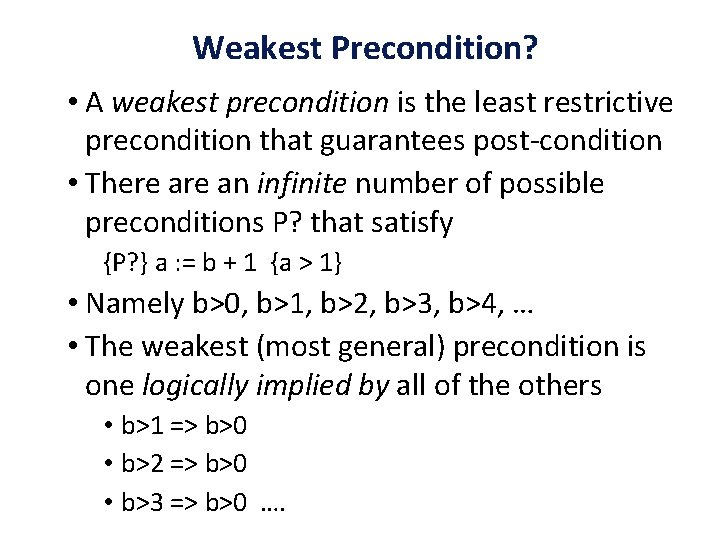 Weakest Precondition?

• A weakest precondition is the least restrictive precondition that guarantees post-condition

• There are an infinite number of possible preconditions P? that satisfy

{P?} a := b + 1 {a > 1}

• Namely b>0, b>1, b>2, b>3, b>4, …

• The weakest (most general) precondition is one logically implied by all of the others

• b>1 => b>0

• b>2 => b>0

• b>3 => b>0 ….